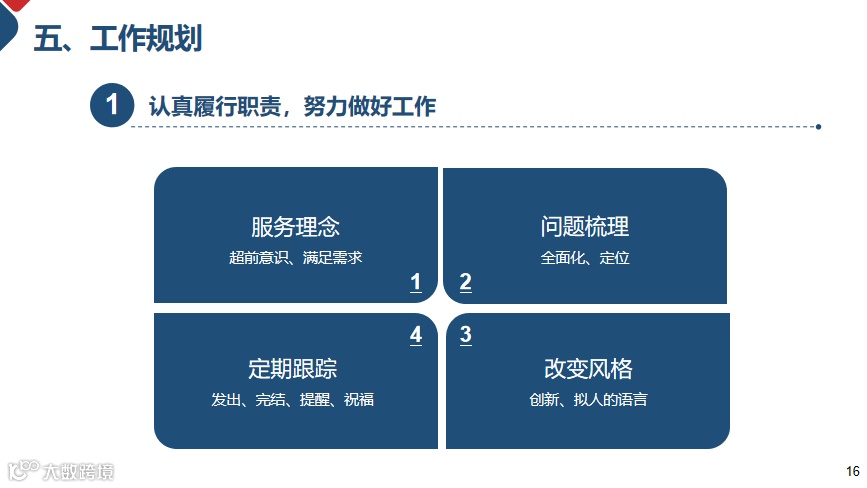 五、工作规划

1 认真履行职责，努力做好工作

服务理念
超前意识、满足需求
1

问题梳理
全面化、定位
2

4
定期跟踪
发出、完结、提醒、祝福

3
改变风格
创新、拟人的语言

大数跨境

16